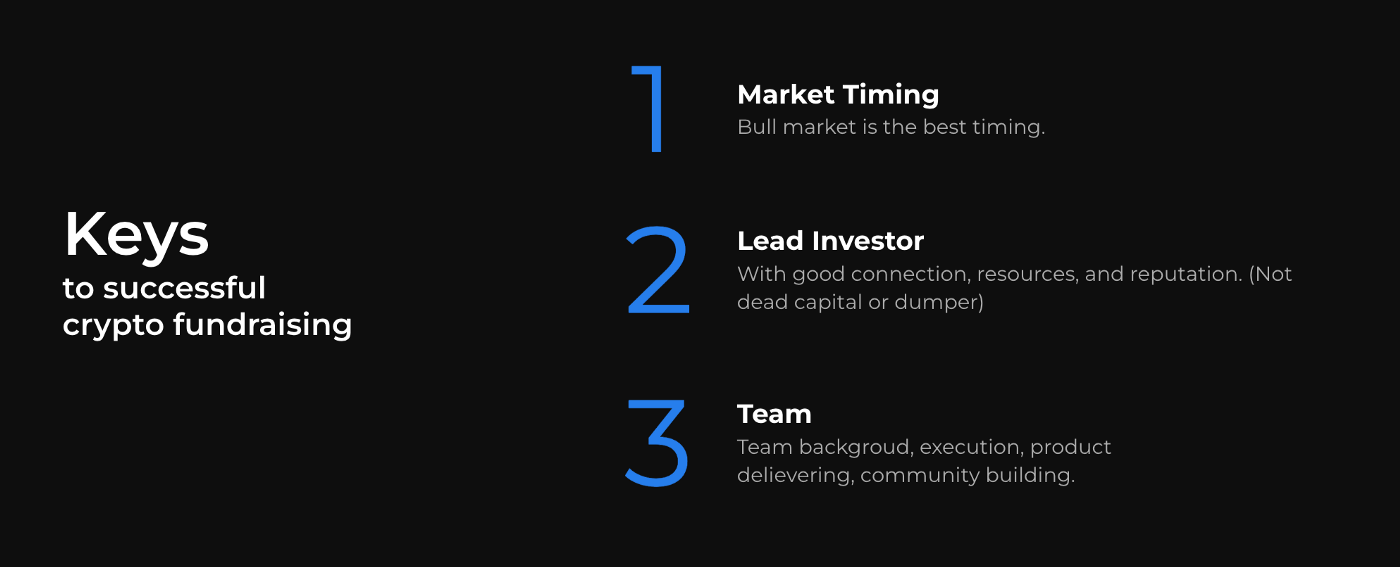 Keys
to successful crypto fundraising

1
Market Timing
Bull market is the best timing.

2
Lead Investor
With good connection, resources, and reputation. (Not dead capital or dumper)

3
Team
Team backgroud, execution, product delievering, community building.